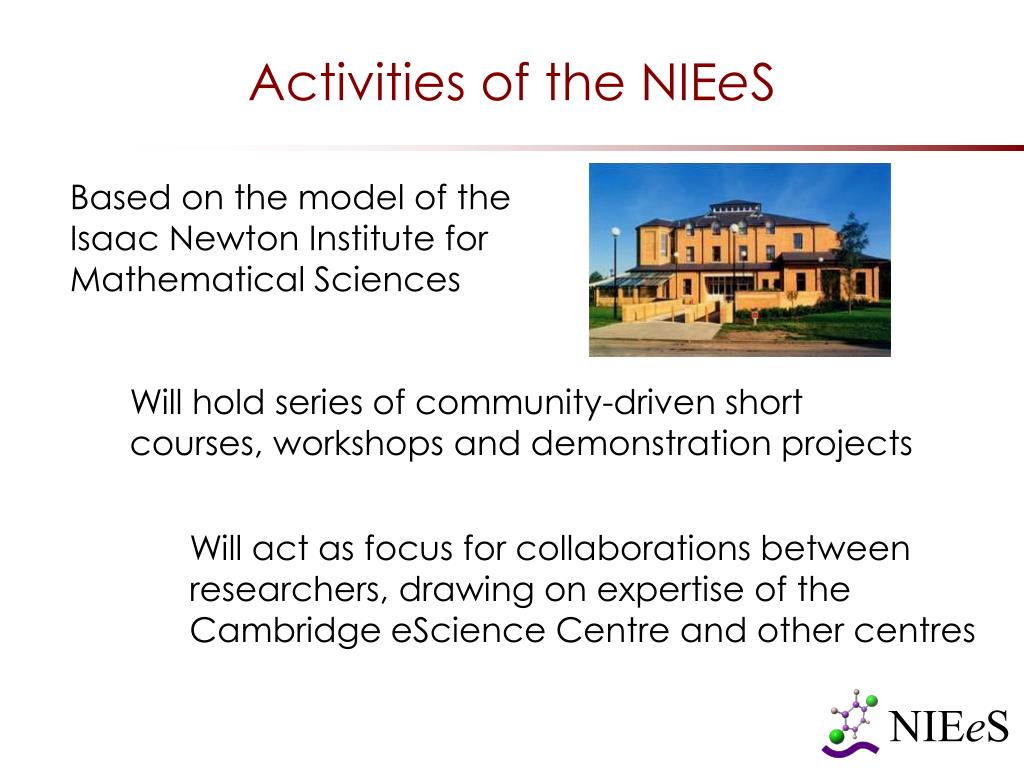 Activities of the NIEeS

Based on the model of the Isaac Newton Institute for Mathematical Sciences

Will hold series of community-driven short courses, workshops and demonstration projects

Will act as focus for collaborations between researchers, drawing on expertise of the Cambridge eScience Centre and other centres

NIEeS